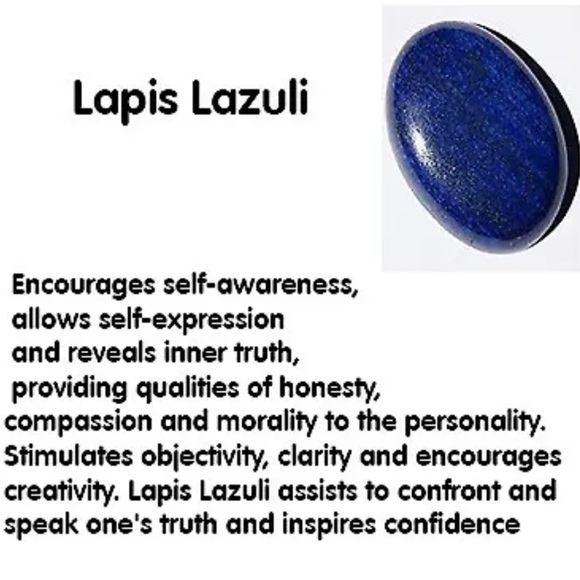 Lapis Lazuli

Encourages self-awareness, allows self-expression and reveals inner truth, providing qualities of honesty, compassion and morality to the personality. Stimulates objectivity, clarity and encourages creativity. Lapis Lazuli assists to confront and speak one's truth and inspires confidence